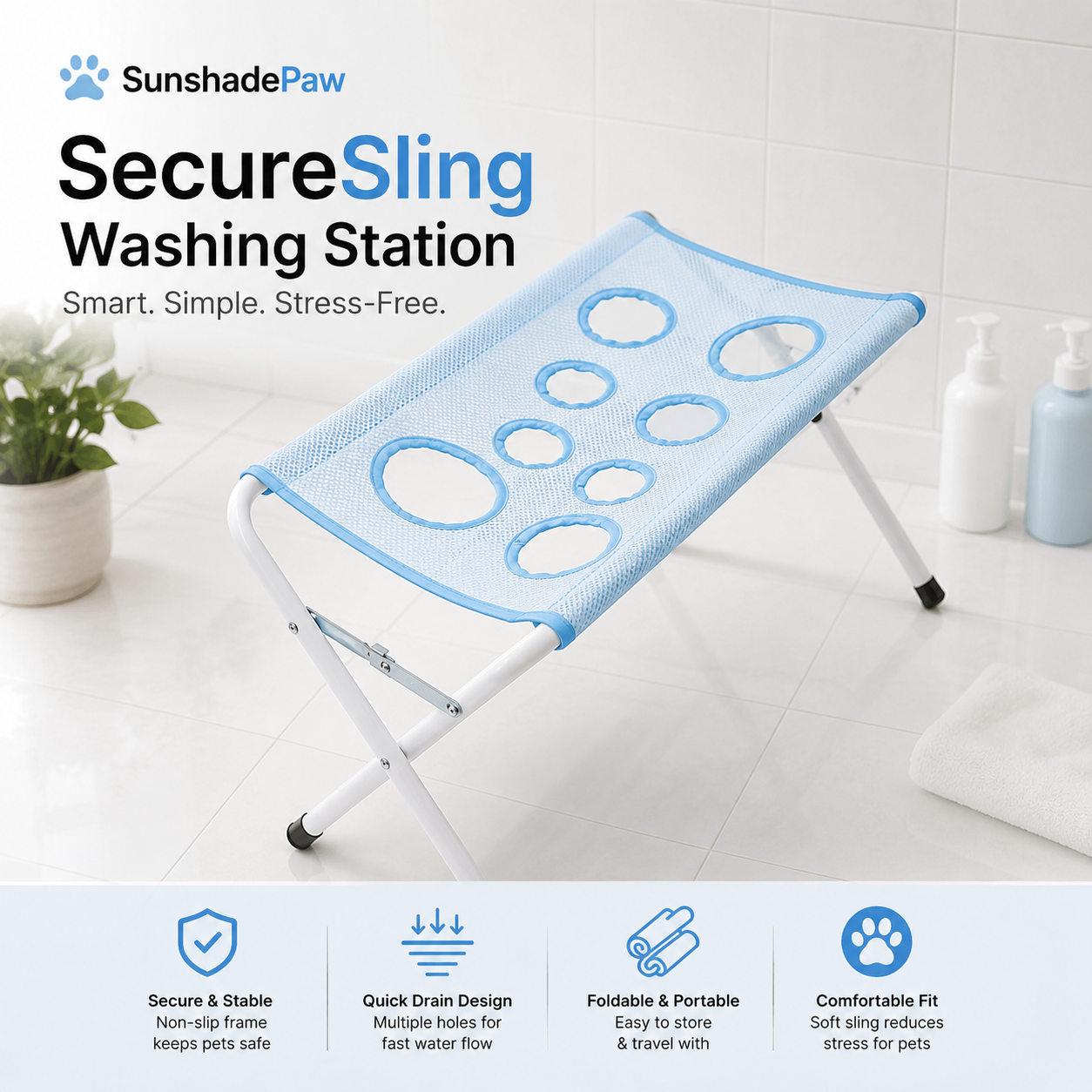 SunshadePaw

SecureSling
Washing Station
Smart. Simple. Stress-Free.

Secure & Stable
Non-slip frame keeps pets safe

Quick Drain Design
Multiple holes for fast water flow

Foldable & Portable
Easy to store & travel with

Comfortable Fit
Soft sling reduces stress for pets